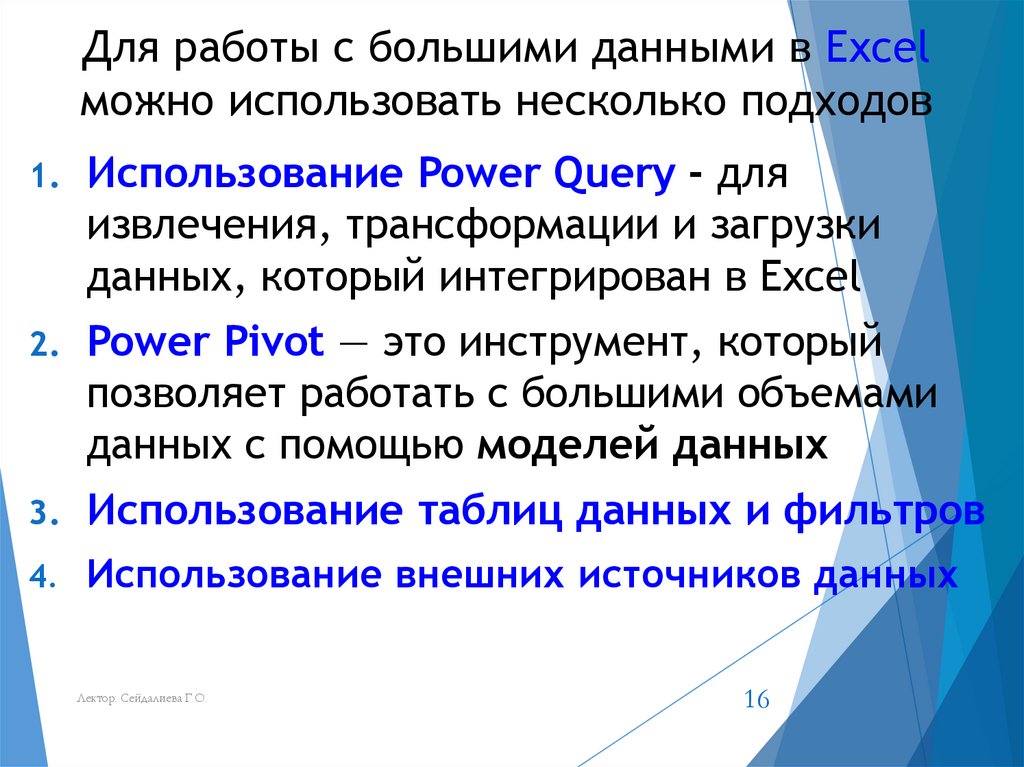 Для работы с большими данными в Excel можно использовать несколько подходов

1. Использование Power Query - для извлечения, трансформации и загрузки данных, который интегрирован в Excel
2. Power Pivot — это инструмент, который позволяет работать с большими объемами данных с помощью моделей данных
3. Использование таблиц данных и фильтров
4. Использование внешних источников данных

Лектор: Сейдалиева Г.О.

16